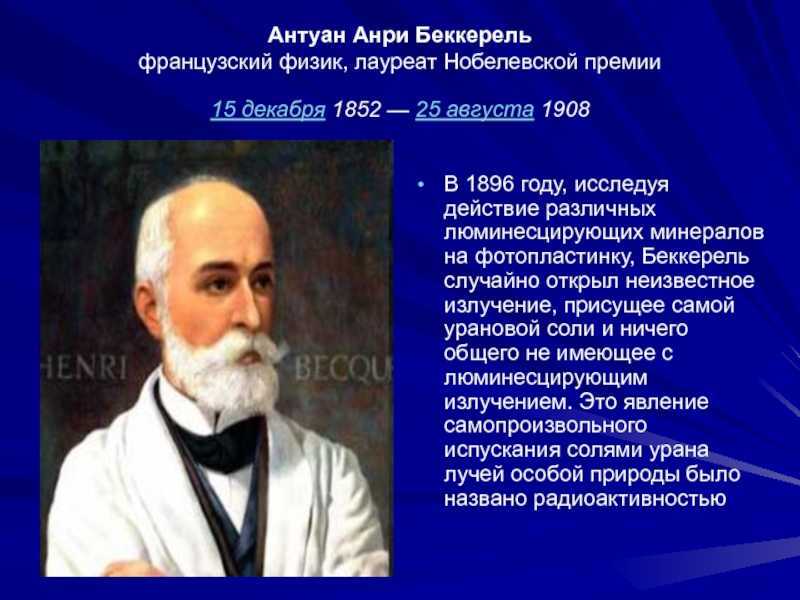 Антуан Анри Беккерель
французский физик, лауреат Нобелевской премии

15 декабря 1852 — 25 августа 1908

HENRI BECQU

• В 1896 году, исследуя действие различных люминесцирующих минералов на фотопластинку, Беккерель случайно открыл неизвестное излучение, присущее самой урановой соли и ничего общего не имеющее с люминесцирующим излучением. Это явление самопроизвольного испускания солями урана лучей особой природы было названо радиоактивностью